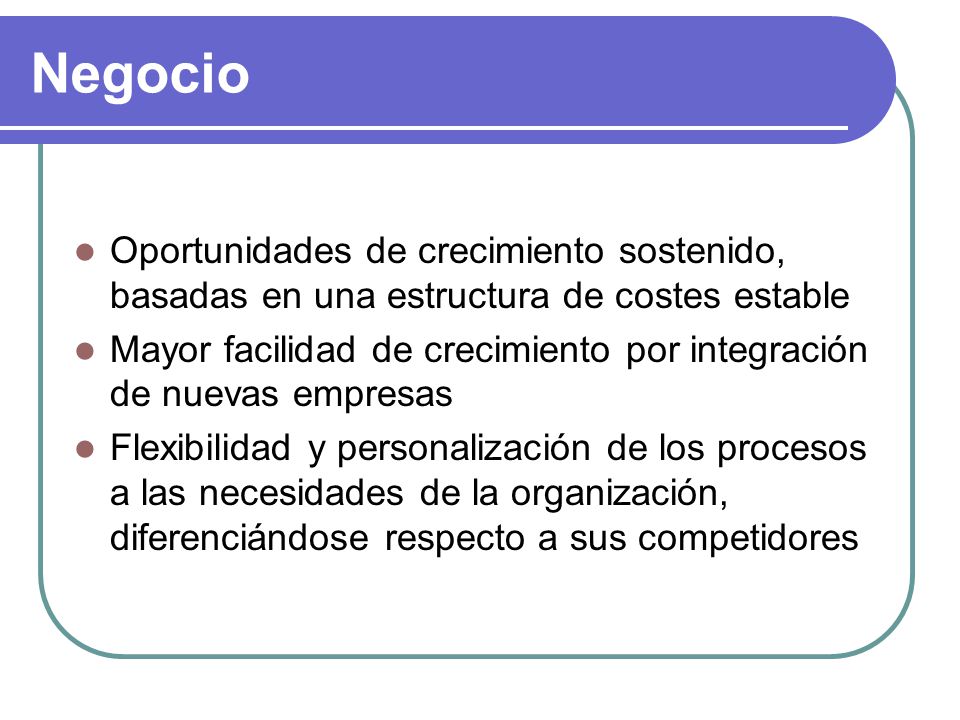 Negocio

- Oportunidades de crecimiento sostenido, basadas en una estructura de costes estable
- Mayor facilidad de crecimiento por integración de nuevas empresas
- Flexibilidad y personalización de los procesos a las necesidades de la organización, diferenciándose respecto a sus competidores